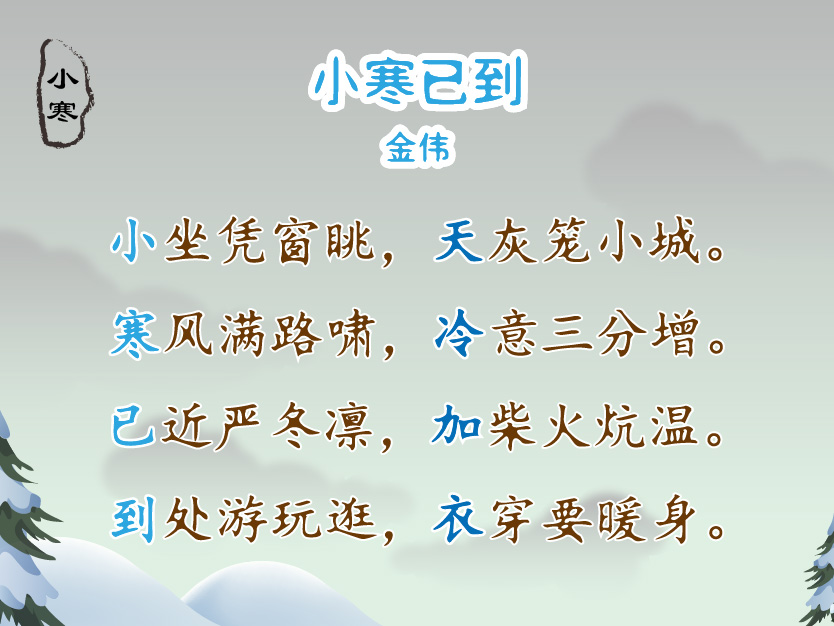 小寒

小寒已到

金伟

小坐凭窗眺，天灰笼小城。

寒风满路啸，冷意三分增。

已近严冬凛，加柴火炕温。

到处游玩逛，衣穿要暖身。